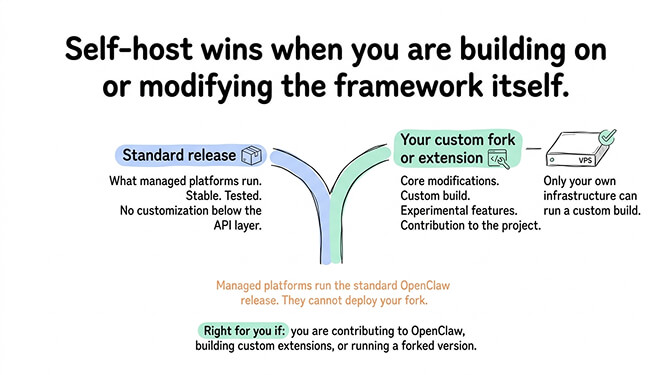 Self-host wins when you are building on or modifying the framework itself.

Standard release

What managed platforms run.
Stable. Tested.
No customization below the API layer.

Your custom fork or extension

Core modifications.
Custom build.
Experimental features.
Contribution to the project.

VPS

Only your own infrastructure can run a custom build.

Managed platforms run the standard OpenClaw release. They cannot deploy your fork.

Right for you if: you are contributing to OpenClaw, building custom extensions, or running a forked version.